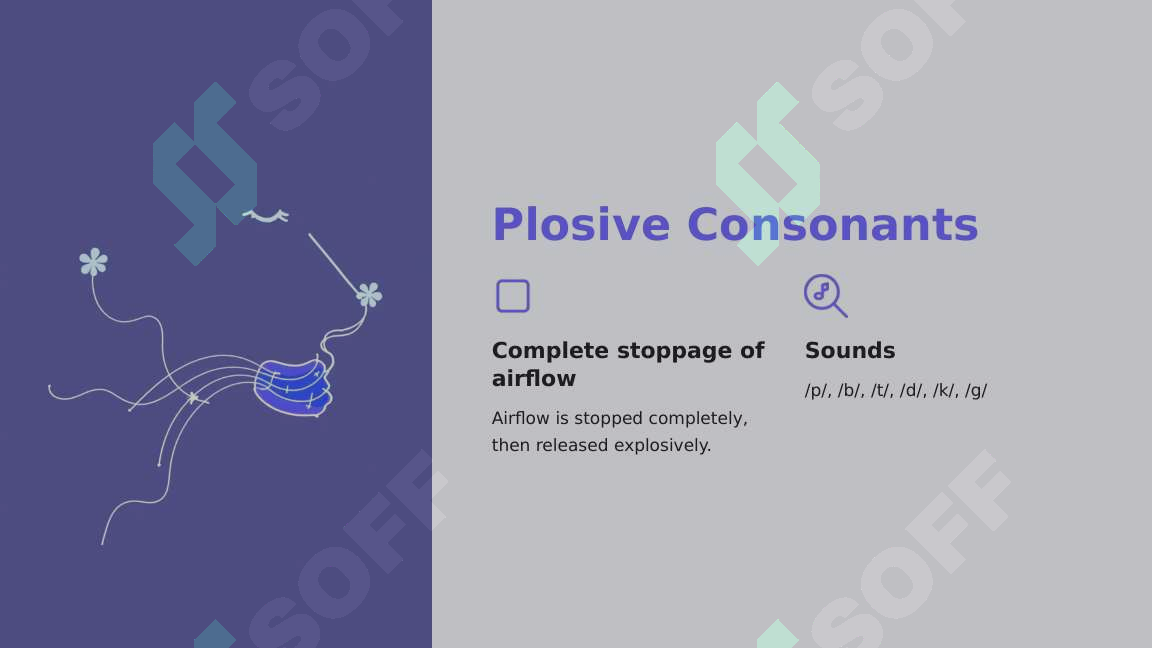 SOFF

SOFF

Plosive Consonants

Complete stoppage of airflow

Airflow is stopped completely, then released explosively.

Sounds

/p/, /b/, /t/, /d/, /k/, /g/

SOFF

SOFF